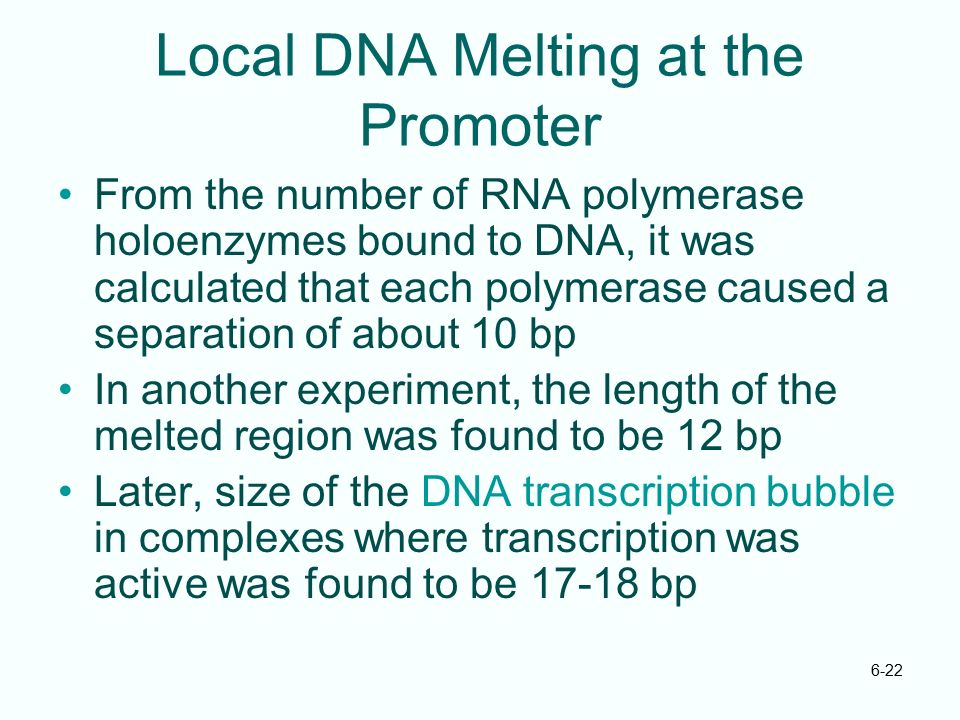 Local DNA Melting at the Promoter

• From the number of RNA polymerase holoenzymes bound to DNA, it was calculated that each polymerase caused a separation of about 10 bp
• In another experiment, the length of the melted region was found to be 12 bp
• Later, size of the DNA transcription bubble in complexes where transcription was active was found to be 17-18 bp

6-22